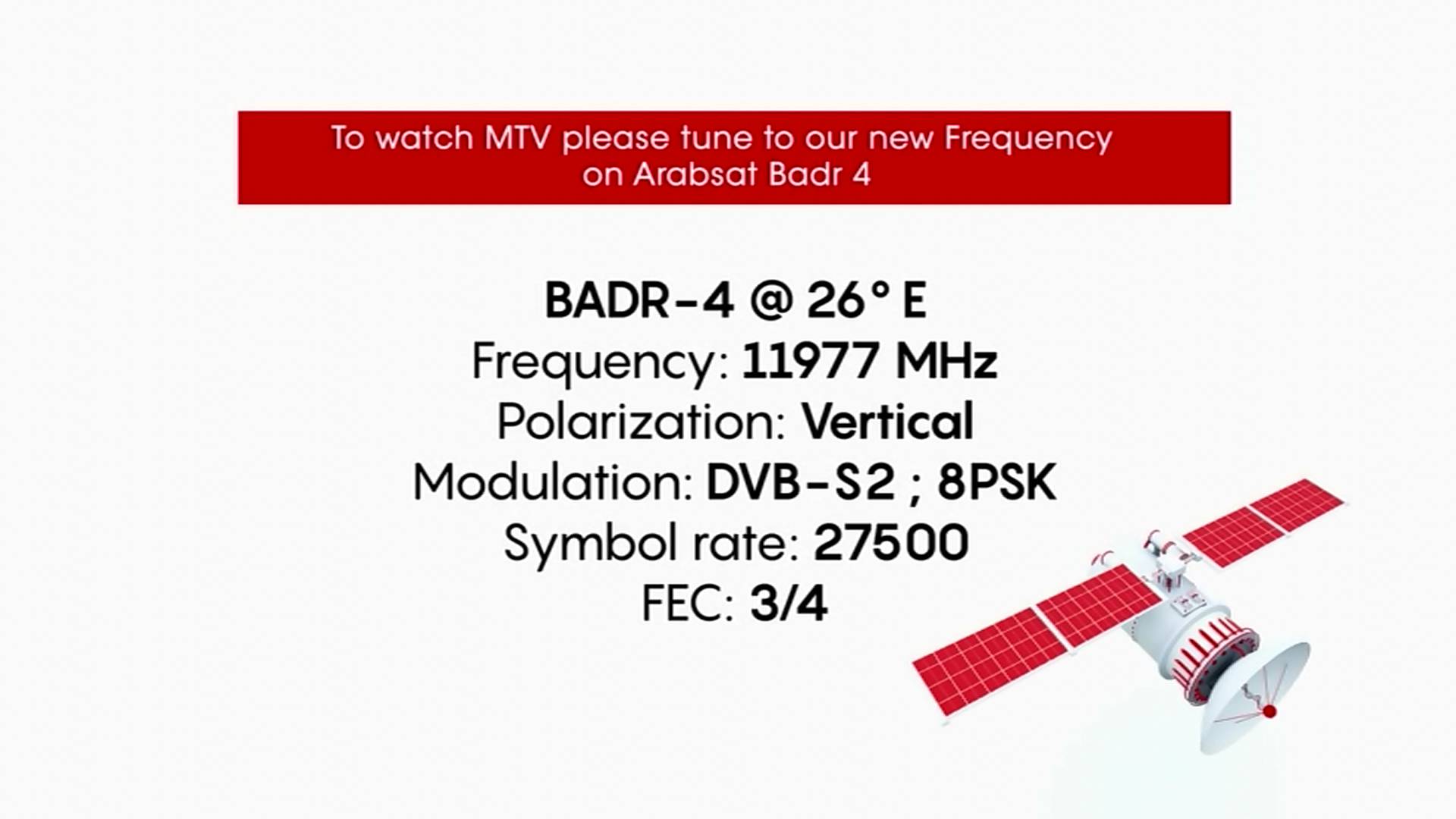 To watch MTV please tune to our new Frequency on Arabsat Badr 4

BADR-4 @ 26° E
Frequency: 11977 MHz
Polarization: Vertical
Modulation: DVB-S2 ; 8PSK
Symbol rate: 27500
FEC: 3/4